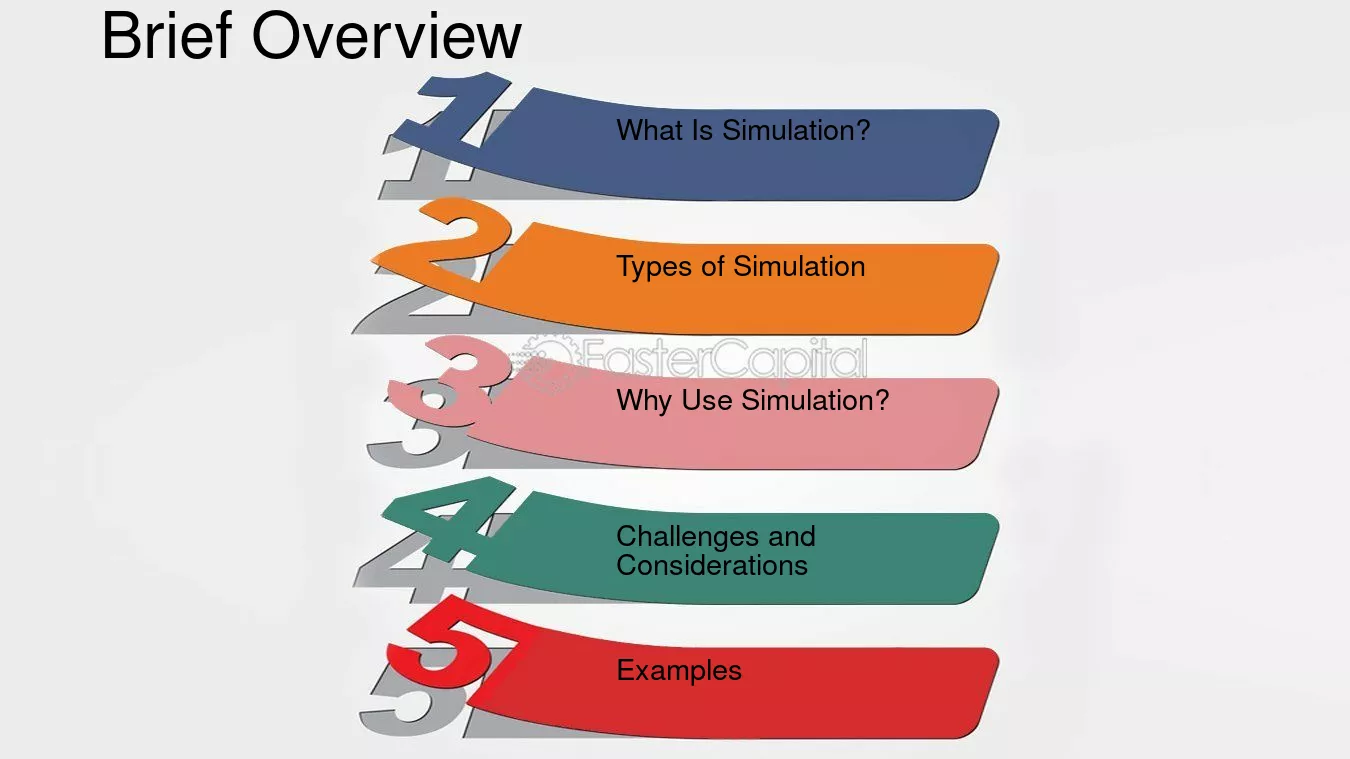 Brief Overview

1 What Is Simulation?

2 Types of Simulation

FasterCapital

3 Why Use Simulation?

4 Challenges and Considerations

5 Examples